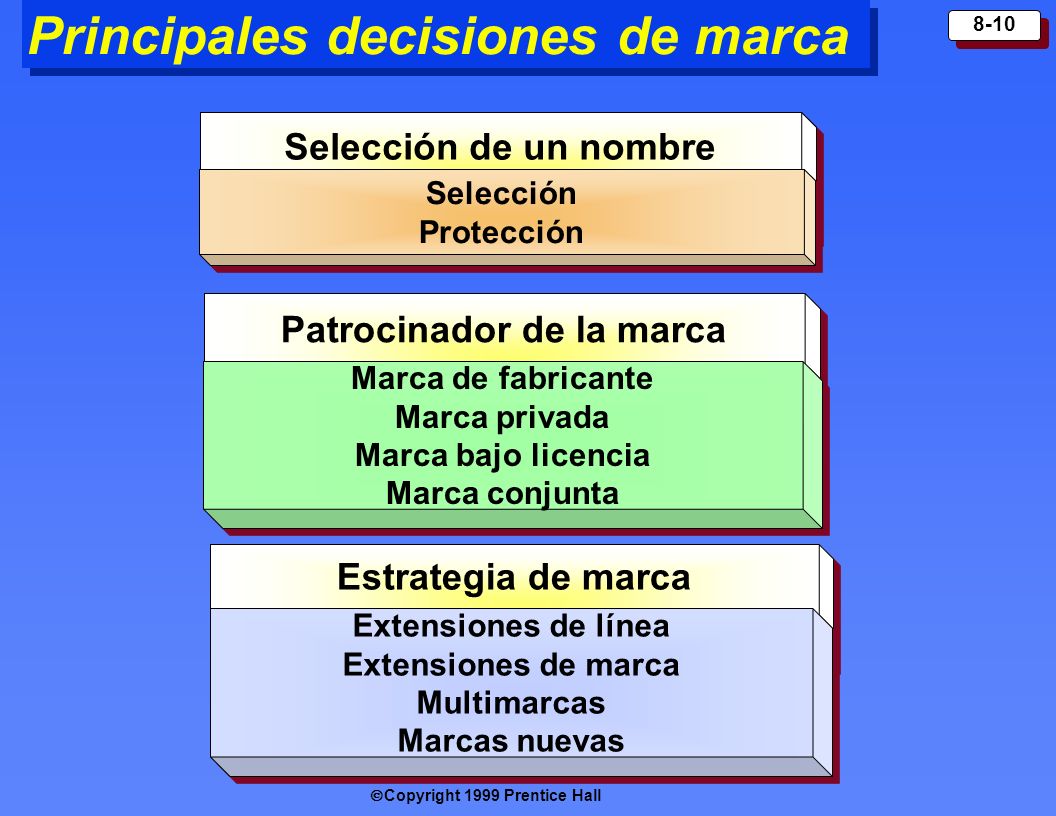 Principales decisiones de marca

8-10

Selección de un nombre

Selección
Protección

Patrocinador de la marca

Marca de fabricante
Marca privada
Marca bajo licencia
Marca conjunta

Estrategia de marca

Extensiones de línea
Extensiones de marca
Multimarcas
Marcas nuevas

©Copyright 1999 Prentice Hall